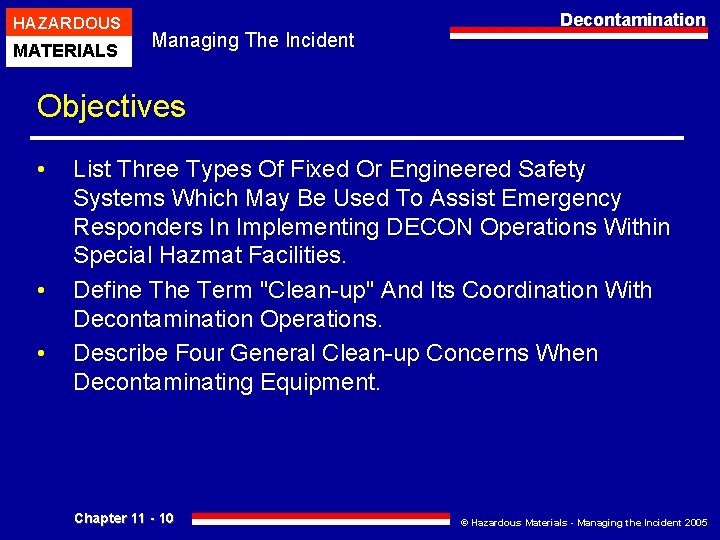 HAZARDOUS
MATERIALS

Managing The Incident

Decontamination

Objectives

• List Three Types Of Fixed Or Engineered Safety Systems Which May Be Used To Assist Emergency Responders In Implementing DECON Operations Within Special Hazmat Facilities.
• Define The Term "Clean-up" And Its Coordination With Decontamination Operations.
• Describe Four General Clean-up Concerns When Decontaminating Equipment.

Chapter 11 - 10

© Hazardous Materials - Managing the Incident 2005